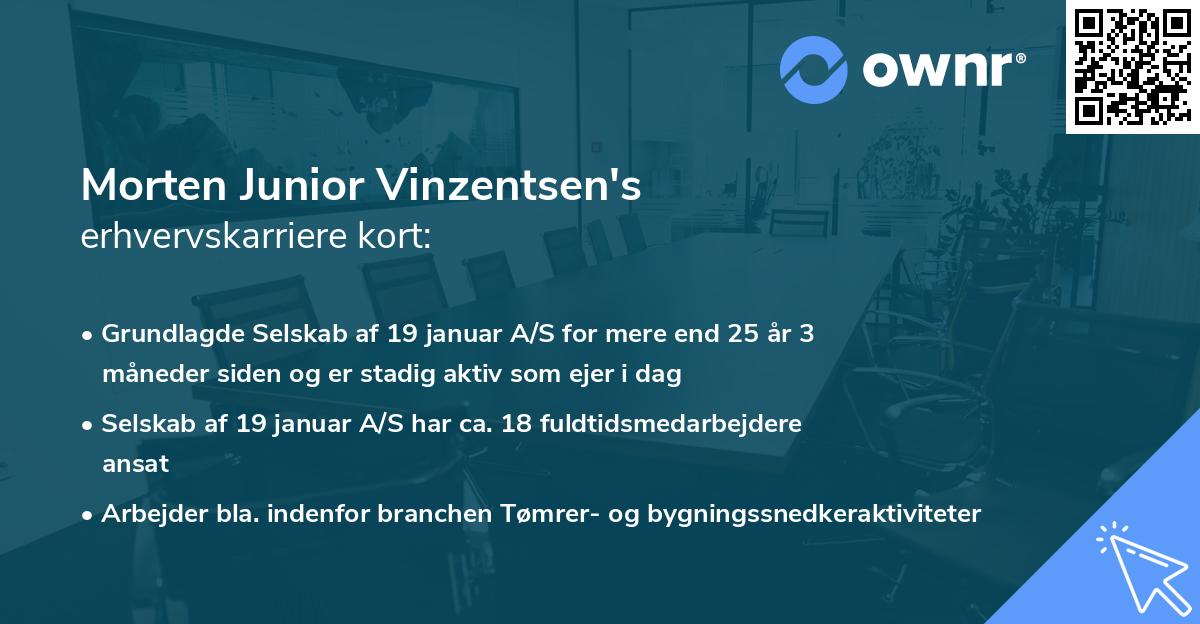 ownr®

Morten Junior Vinzentsen's
erhvervskarriere kort:

• Grundlagde Selskab af 19 januar A/S for mere end 25 år 3 måneder siden og er stadig aktiv som ejer i dag
• Selskab af 19 januar A/S har ca. 18 fuldtidsmedarbejdere ansat
• Arbejder bla. indenfor branchen Tømrer- og bygningssnedkeraktiviteter